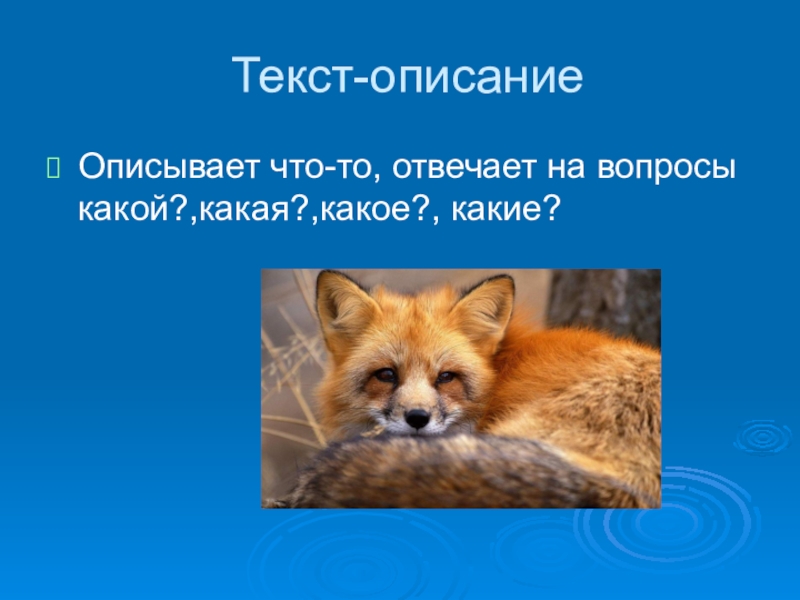 Текст-описание

Описывает что-то, отвечает на вопросы какой?,какая?,какое?, какие?